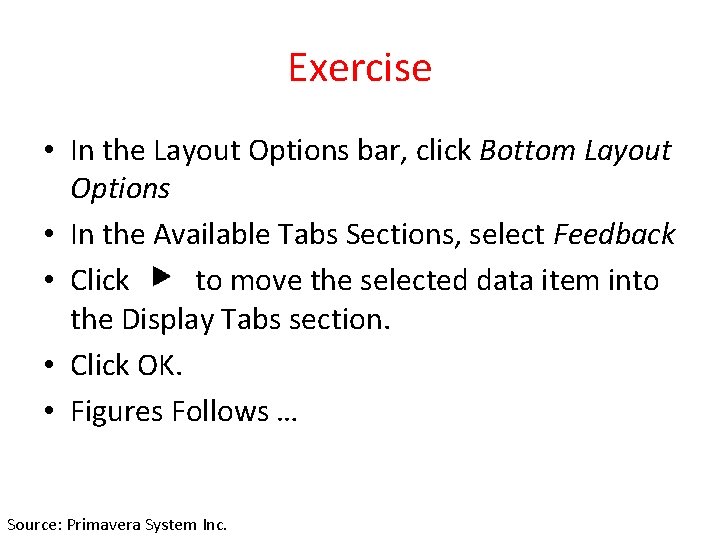 Exercise

• In the Layout Options bar, click Bottom Layout Options
• In the Available Tabs Sections, select Feedback
• Click ▶ to move the selected data item into the Display Tabs section.
• Click OK.
• Figures Follows …

Source: Primavera System Inc.